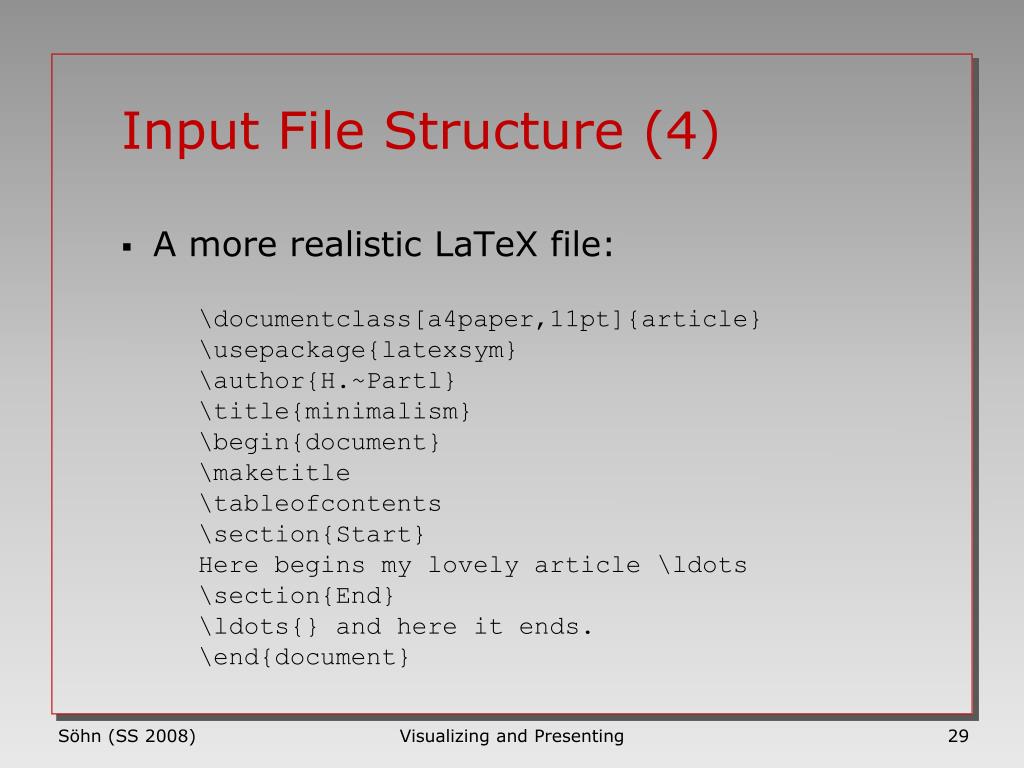 Input File Structure (4)

▪ A more realistic LaTeX file:

\documentclass[a4paper,11pt]{article}
\usepackage{latexsym}
\author{H.~Partl}
\title{minimalism}
\begin{document}
\maketitle
\tableofcontents
\section{Start}
Here begins my lovely article \ldots
\section{End}
\ldots{} and here it ends.
\end{document}

Söhn (SS 2008)

Visualizing and Presenting

29